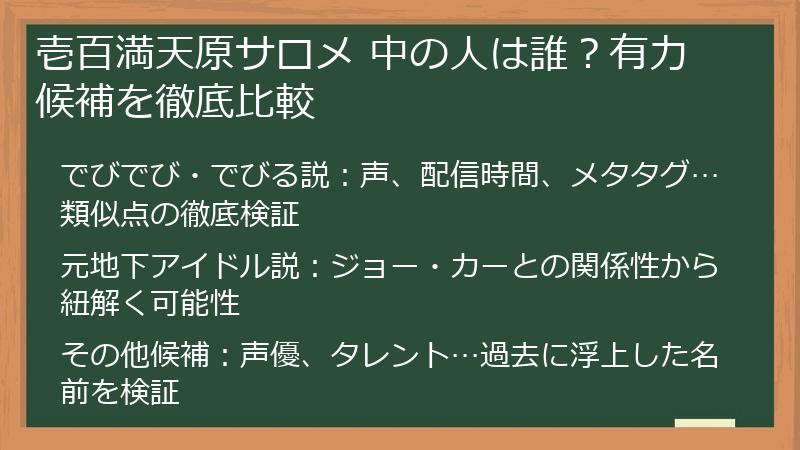 壱百満天原サロメ 中の人は誰？有力候補を徹底比較

でびでび・でびる説：声、配信時間、メタタグ…類似点の徹底検証

元地下アイドル説：ジョー・カーとの関係性から紐解く可能性

その他候補：声優、タレント…過去に浮上した名前を検証